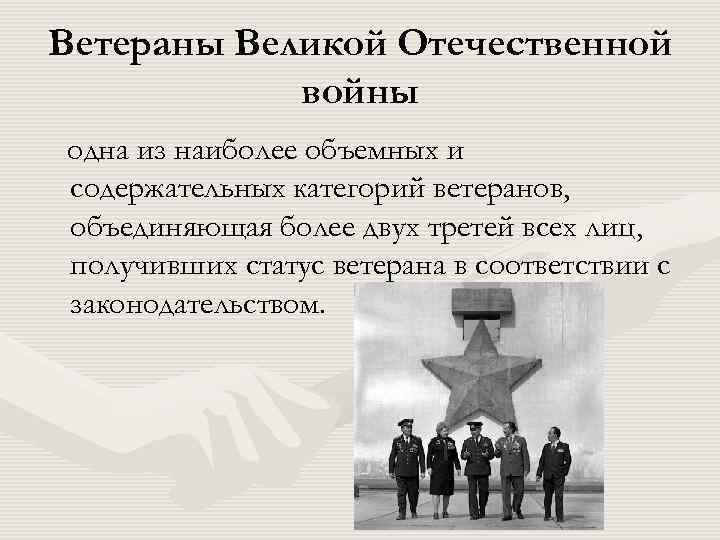 Ветераны Великой Отечественной войны

одна из наиболее объемных и содержательных категорий ветеранов, объединяющая более двух третей всех лиц, получивших статус ветерана в соответствии с законодательством.